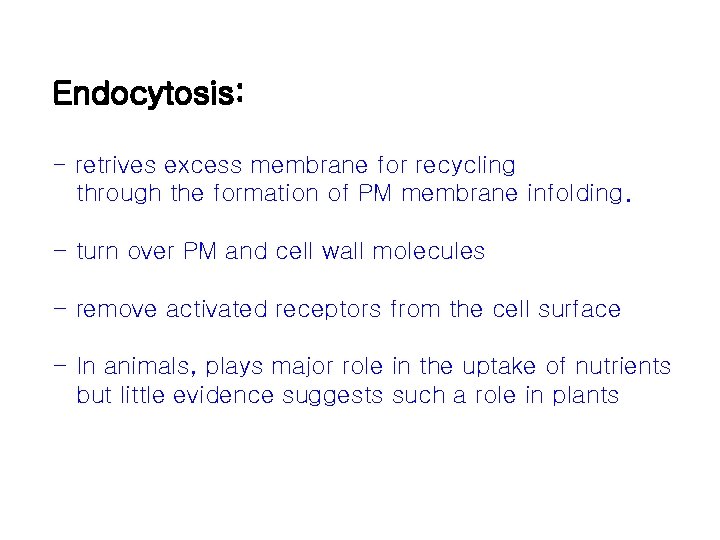 Endocytosis:

- retrives excess membrane for recycling through the formation of PM membrane infolding.

- turn over PM and cell wall molecules

- remove activated receptors from the cell surface

- In animals, plays major role in the uptake of nutrients but little evidence suggests such a role in plants